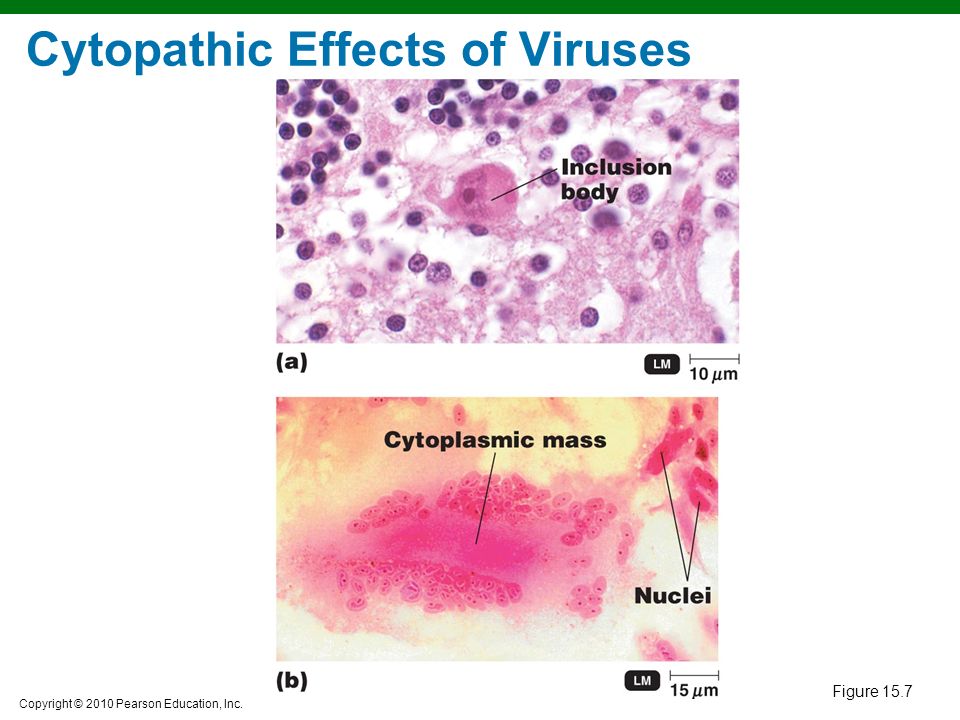 Cytopathic Effects of Viruses

Inclusion body

(a)

LM

10 $\mu$m

Cytoplasmic mass

Nuclei

(b)

LM

15 $\mu$m

Figure 15.7

Copyright © 2010 Pearson Education, Inc.